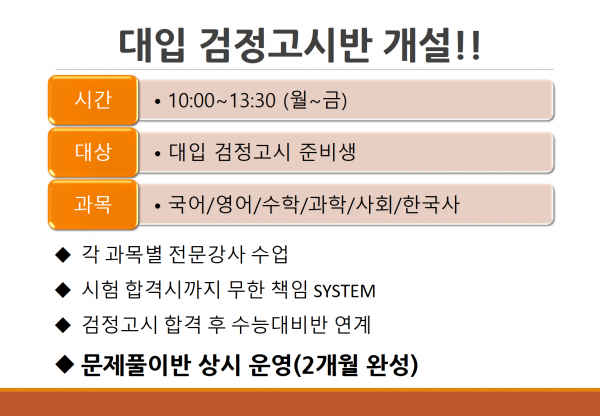 대입 검정고시반 개설!!

시간 • 10:00~13:30 (월~금)

대상 • 대입 검정고시 준비생

과목 • 국어/영어/수학/과학/사회/한국사

◆ 각 과목별 전문강사 수업

◆ 시험 합격시까지 무한 책임 SYSTEM

◆ 검정고시 합격 후 수능대비반 연계

◆ 문제풀이반 상시 운영(2개월 완성)